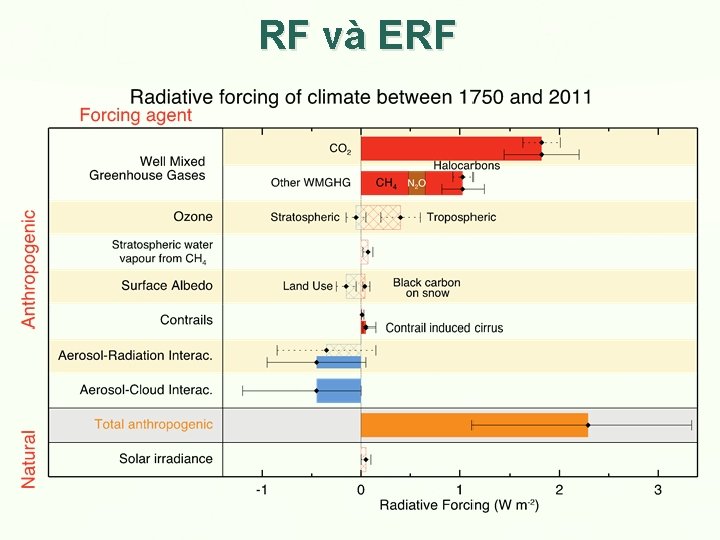 RF và ERF

Radiative forcing of climate between 1750 and 2011

Forcing agent

Anthropogenic

Natural

Well Mixed Greenhouse Gases

$CO_2$

Other WMGHG

$CH_4$

$N_2O$

Halocarbons

Ozone

Stratospheric

Tropospheric

Stratospheric water vapour from $CH_4$

Surface Albedo

Land Use

Black carbon on snow

Contrails

Contrail induced cirrus

Aerosol-Radiation Interac.

Aerosol-Cloud Interac.

Total anthropogenic

Solar irradiance

-1

0

1

2

3

Radiative Forcing (W $m^{-2}$)